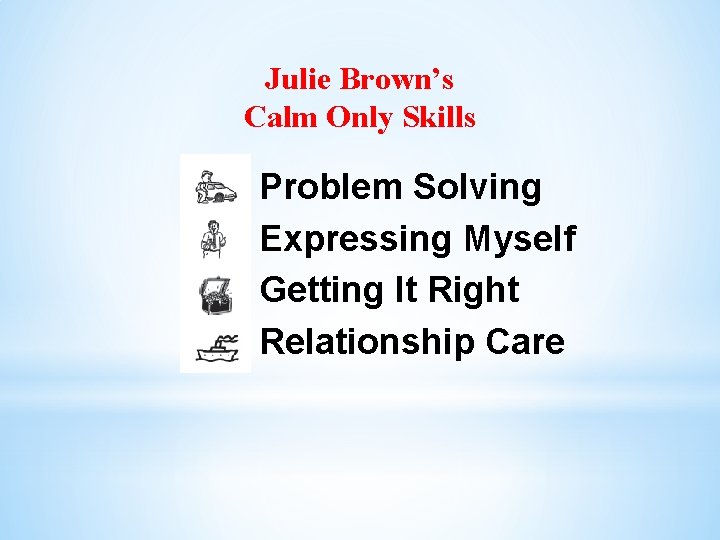 Julie Brown's
Calm Only Skills

Problem Solving
Expressing Myself
Getting It Right
Relationship Care